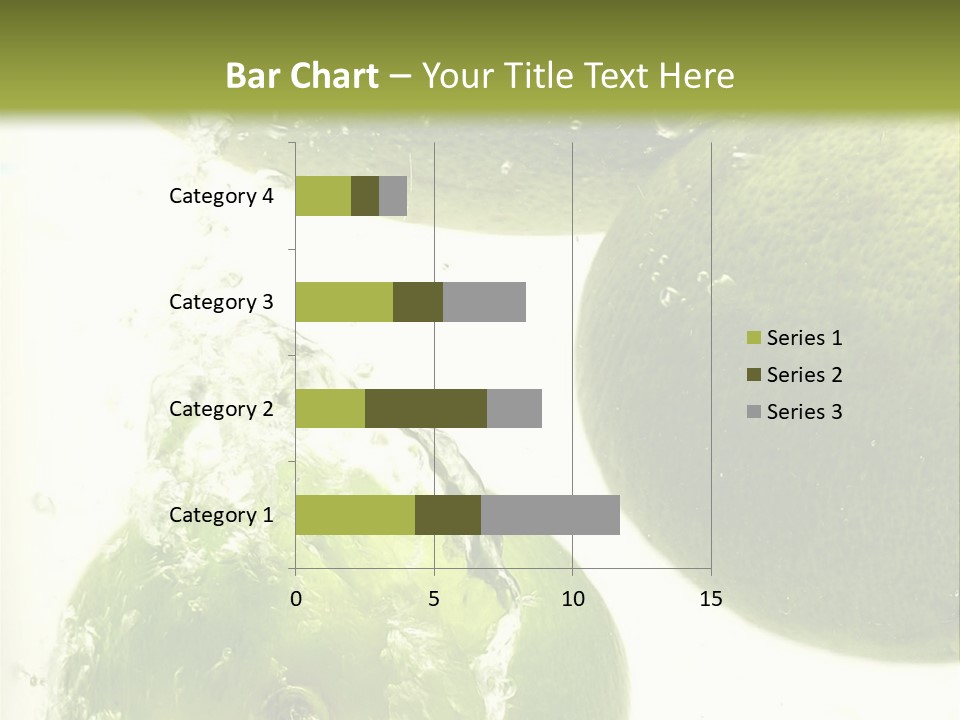 Bar Chart – Your Title Text Here

Category 4
Category 3
Category 2
Category 1

0
5
10
15

Series 1
Series 2
Series 3